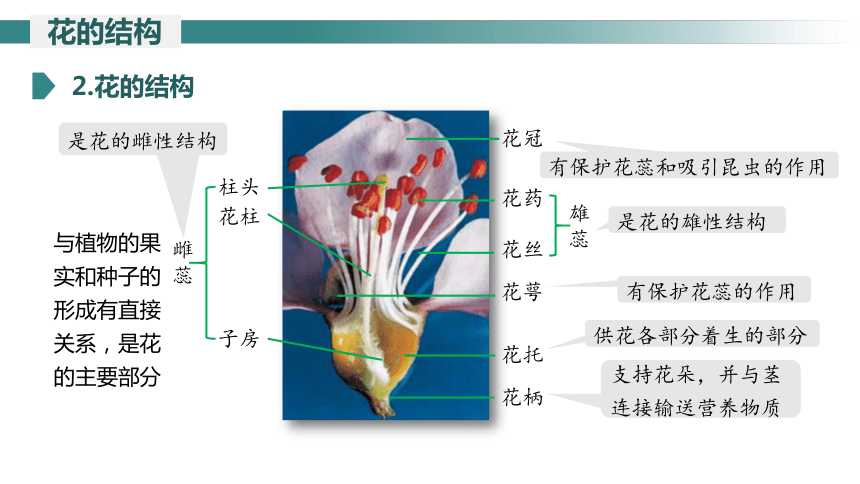 花的结构

2.花的结构

是花的雌性结构

与植物的果实和种子的形成有直接关系，是花的主要部分

雌蕊

柱头
花柱
子房

花冠
有保护花蕊和吸引昆虫的作用

花药
花丝
雄蕊
是花的雄性结构

花萼
有保护花蕊的作用

花托
供花各部分着生的部分

花柄
支持花朵，并与茎连接输送营养物质